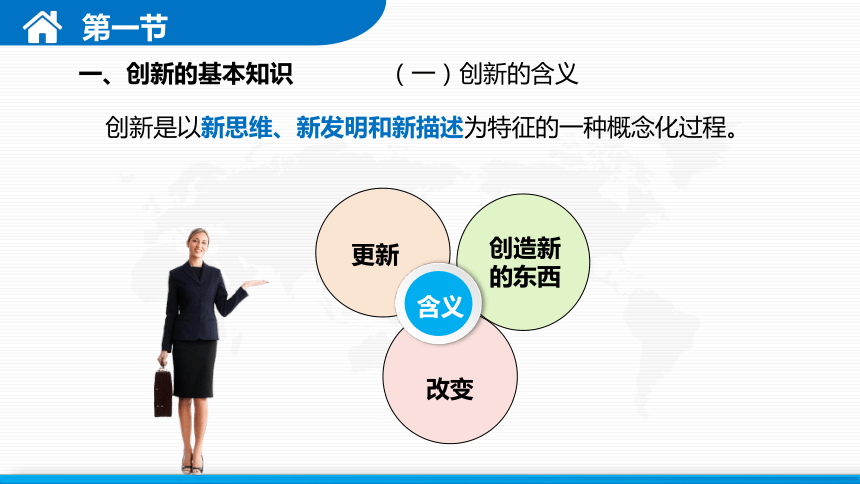 第一节

一、创新的基本知识

（一）创新的含义

创新是以新思维、新发明和新描述为特征的一种概念化过程。

更新

创造新的东西

含义

改变